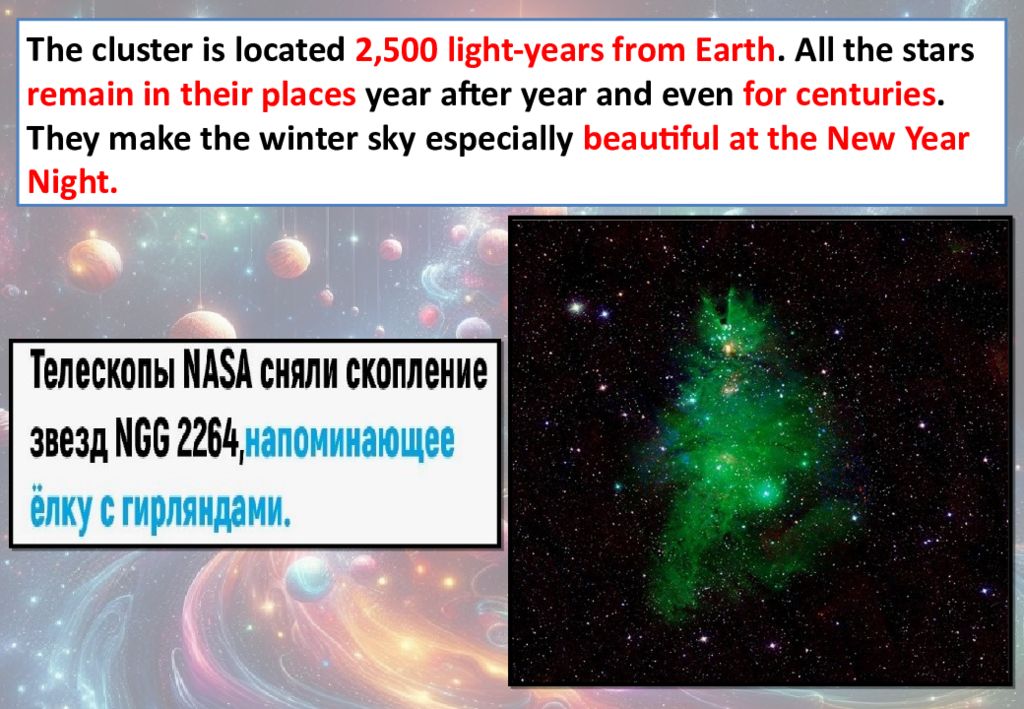 The cluster is located 2,500 light-years from Earth. All the stars remain in their places year after year and even for centuries. They make the winter sky especially beautiful at the New Year Night.

Телескопы NASA сняли скопление звезд NGG 2264,напоминающее ёлку с гирляндами.